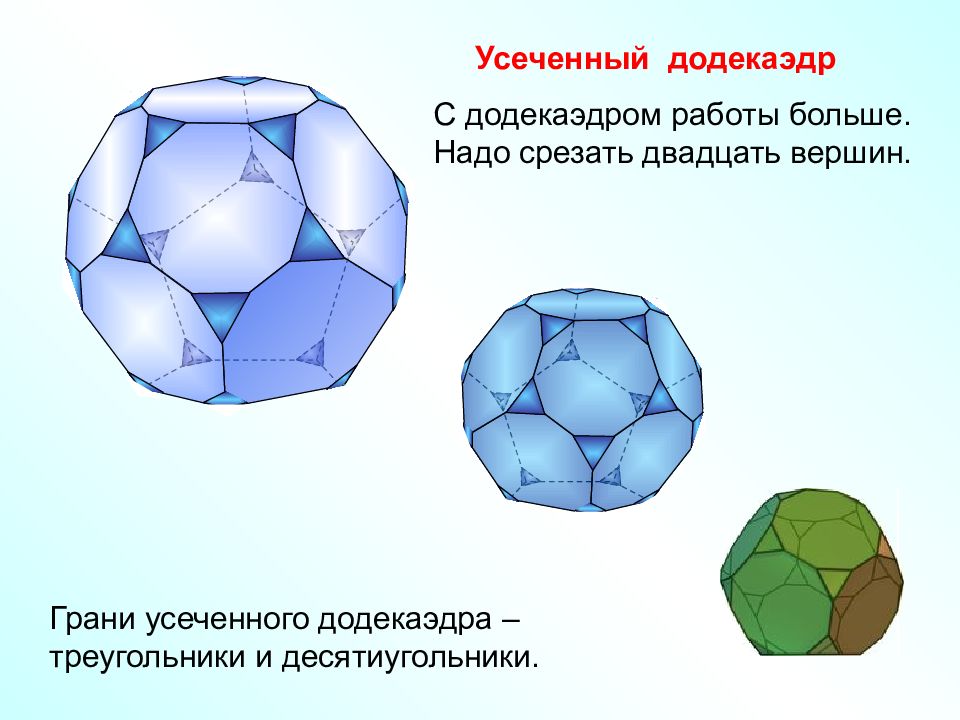 Усеченный додекаэдр

С додекаэдром работы больше. Надо срезать двадцать вершин.

Грани усеченного додекаэдра – треугольники и десятиугольники.